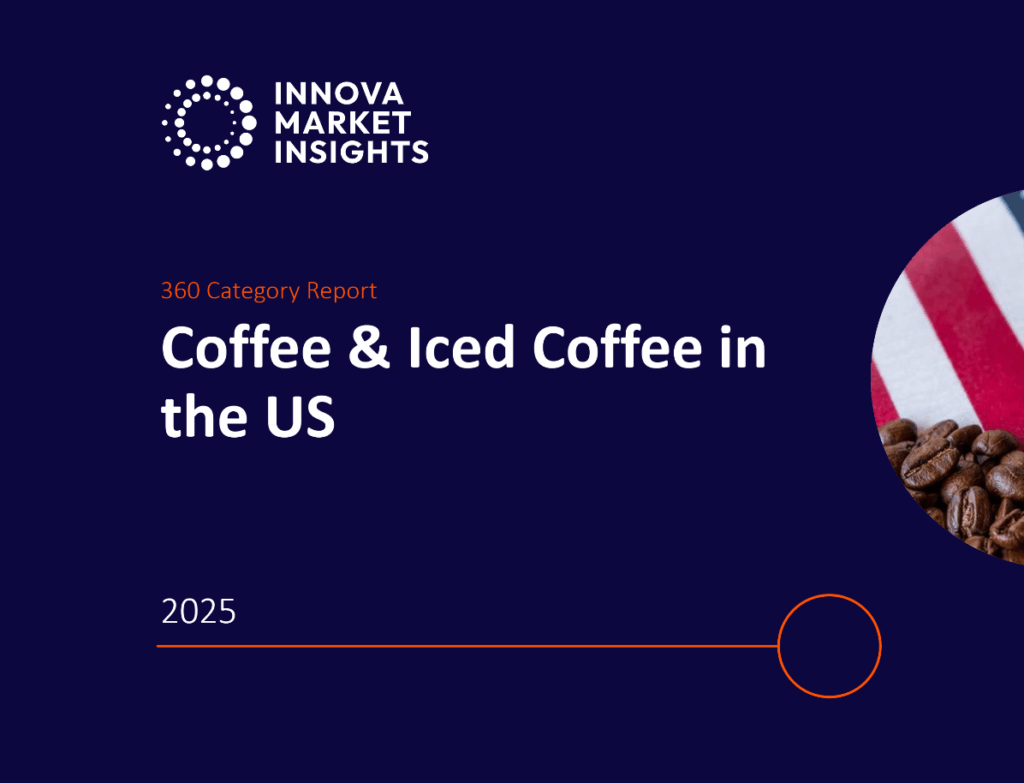 INNOVA MARKET INSIGHTS

360 Category Report

Coffee & Iced Coffee in the US

2025